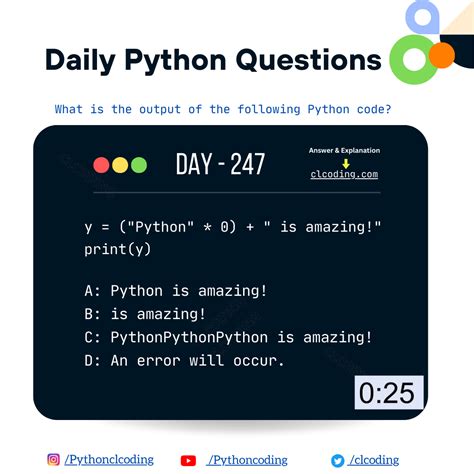 Daily Python Questions

What is the output of the following Python code?

DAY - 247

Answer & Explanation
clcoding.com

y = ("Python" * 0) + " is amazing!"
print(y)

A: Python is amazing!
B: is amazing!
C: PythonPythonPython is amazing!
D: An error will occur.

0:25

/Pythonclcoding /Pythoncoding /clcoding